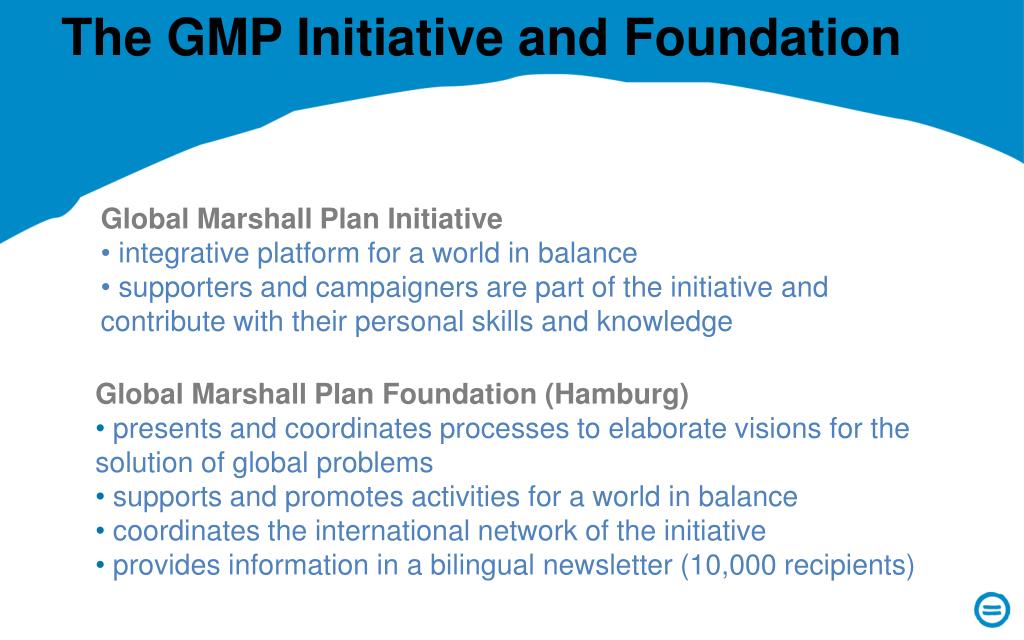 The GMP Initiative and Foundation

Global Marshall Plan Initiative
• integrative platform for a world in balance
• supporters and campaigners are part of the initiative and contribute with their personal skills and knowledge

Global Marshall Plan Foundation (Hamburg)
• presents and coordinates processes to elaborate visions for the solution of global problems
• supports and promotes activities for a world in balance
• coordinates the international network of the initiative
• provides information in a bilingual newsletter (10,000 recipients)